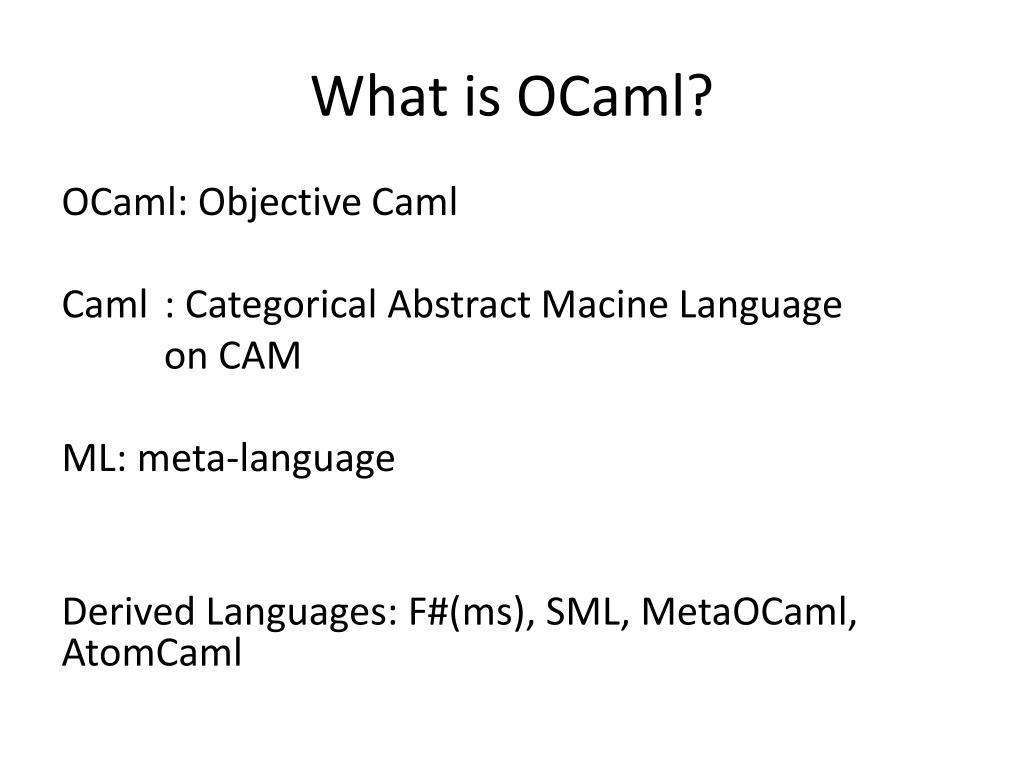 What is OCaml?

OCaml: Objective Caml

Caml : Categorical Abstract Macine Language
on CAM

ML: meta-language

Derived Languages: F#(ms), SML, MetaOCaml, AtomCaml